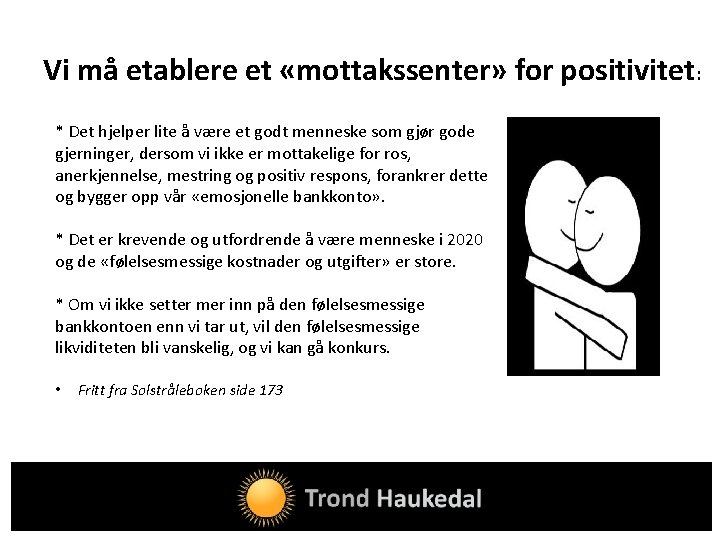 Vi må etablere et «mottakssenter» for positivitet:

* Det hjelper lite å være et godt menneske som gjør gode gjerninger, dersom vi ikke er mottakelige for ros, anerkjennelse, mestring og positiv respons, forankrer dette og bygger opp vår «emosjonelle bankkonto».

* Det er krevende og utfordrende å være menneske i 2020 og de «følelsesmessige kostnader og utgifter» er store.

* Om vi ikke setter mer inn på den følelsesmessige bankkontoen enn vi tar ut, vil den følelsesmessige likviditeten bli vanskelig, og vi kan gå konkurs.

• Fritt fra Solstråleboken side 173

Trond Haukedal